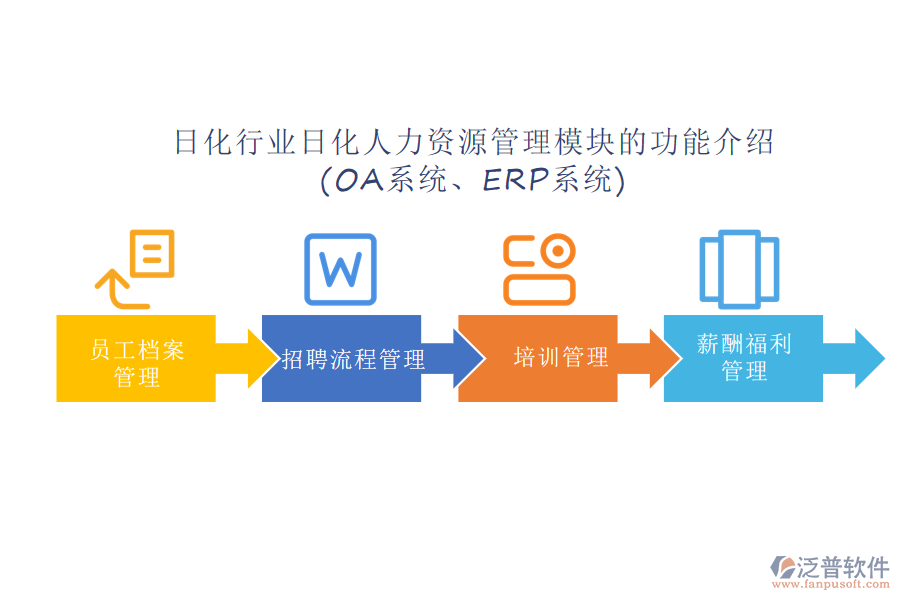 日化行业日化人力资源管理模块的功能介绍
(OA系统、ERP系统)

W

员工档案管理

招聘流程管理

培训管理

薪酬福利管理

泛普软件
www.fanpusoft.com